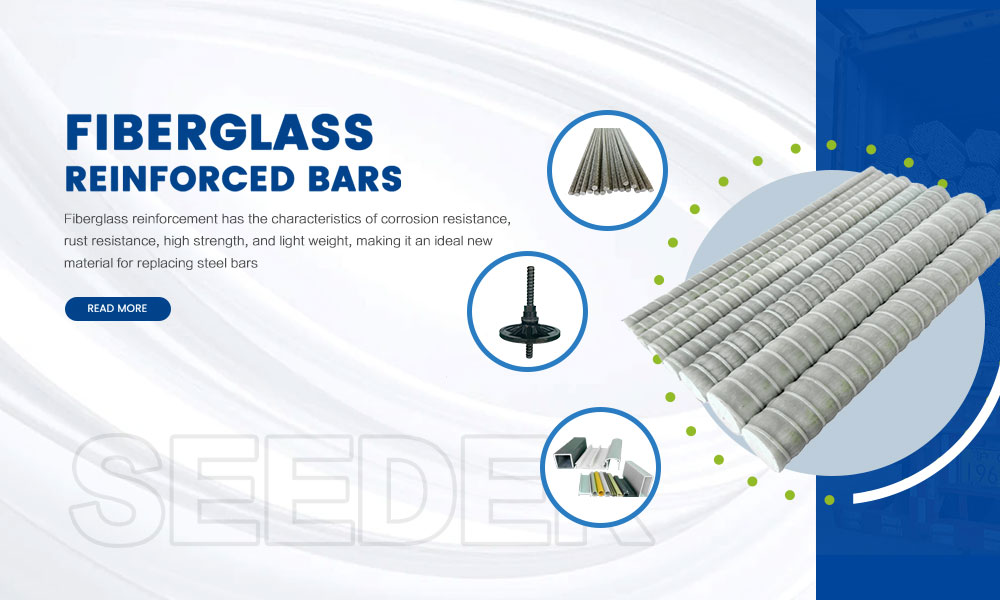 FIBERGLASS
REINFORCED BARS

Fiberglass reinforcement has the characteristics of corrosion resistance, rust resistance, high strength, and light weight, making it an ideal new material for replacing steel bars

READ MORE

SEEDER